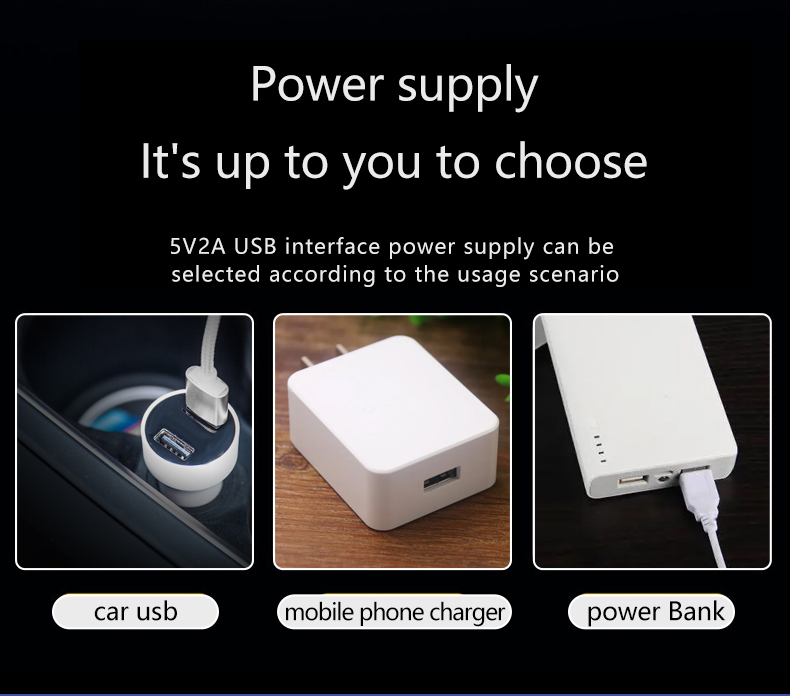 Power supply
It's up to you to choose

5V2A USB interface power supply can be selected according to the usage scenario

car usb

mobile phone charger

power Bank